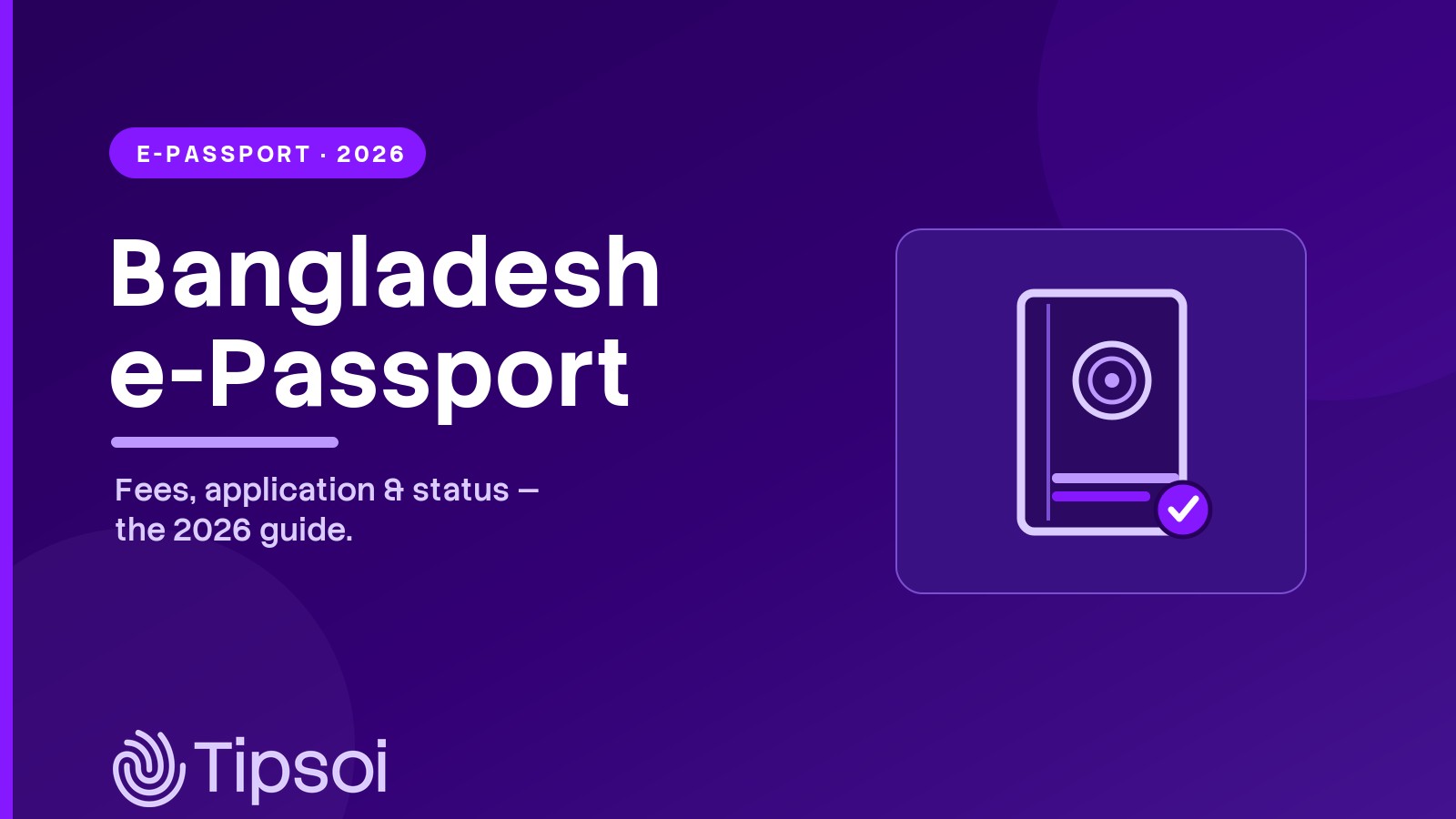 E-PASSPORT · 2026

Bangladesh e-Passport

Fees, application & status — the 2026 guide.

Tipsoi